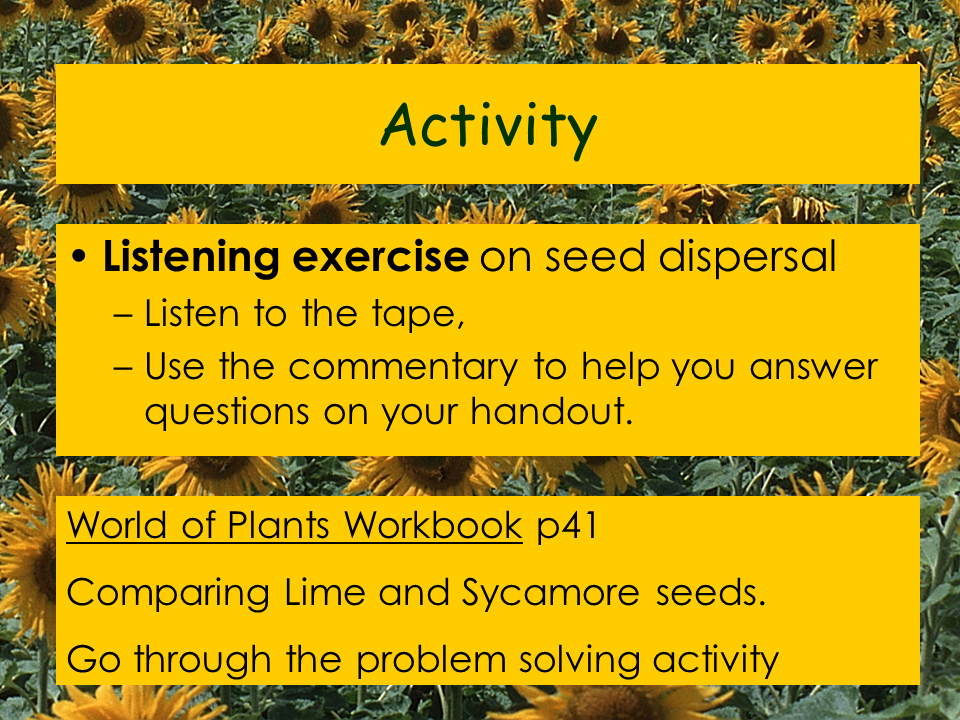 Activity

• Listening exercise on seed dispersal
– Listen to the tape,
– Use the commentary to help you answer questions on your handout.

World of Plants Workbook p41

Comparing Lime and Sycamore seeds.

Go through the problem solving activity